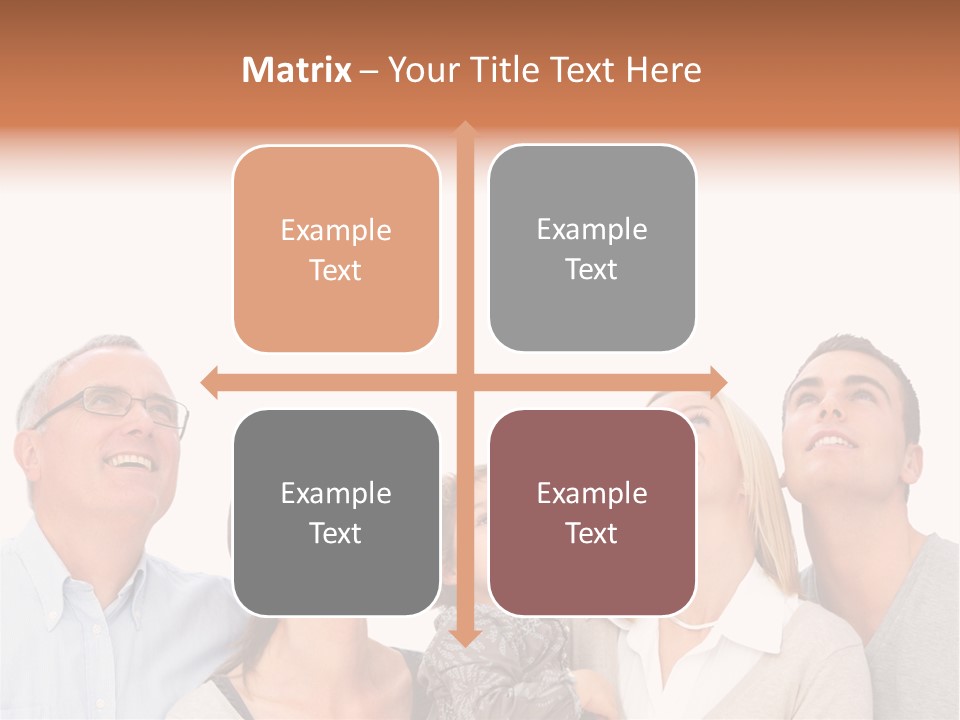 Matrix – Your Title Text Here

Example Text

Example Text

Example Text

Example Text